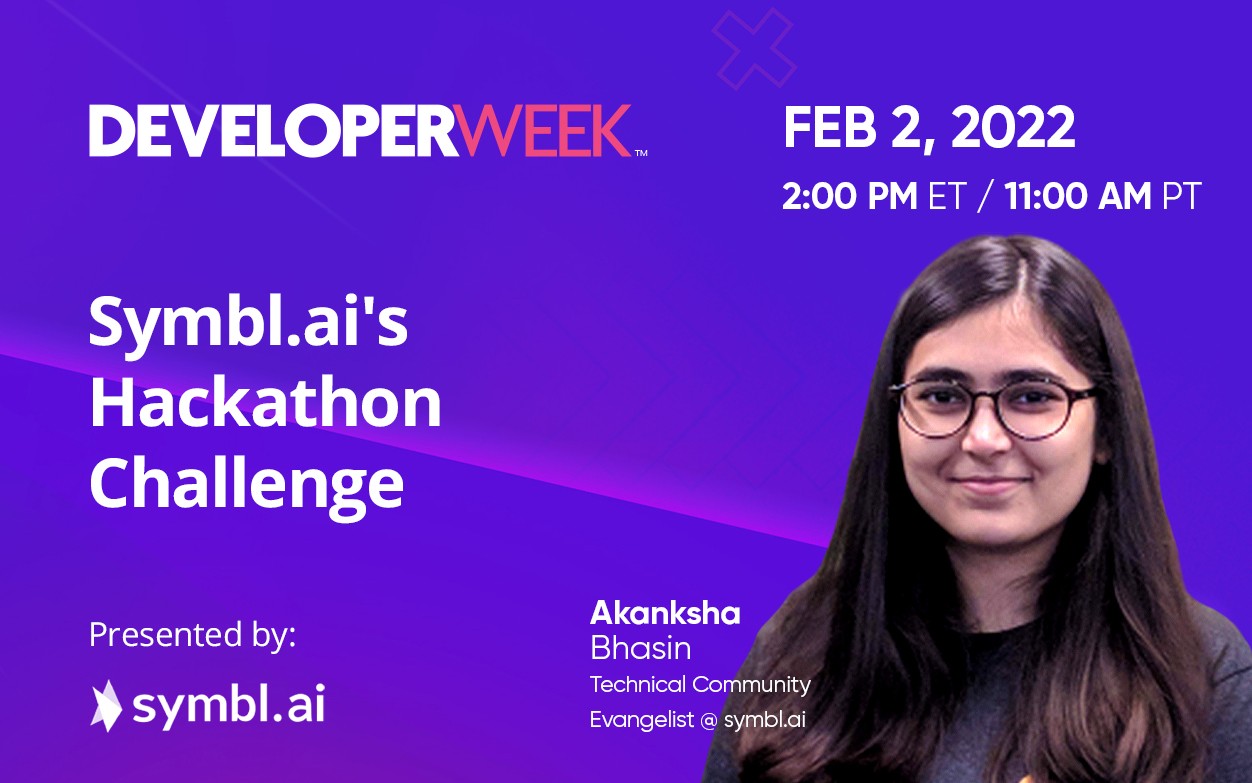 DEVELOPERWEEK™

FEB 2, 2022

2:00 PM ET / 11:00 AM PT

Symbl.ai's Hackathon Challenge

Presented by:

symbl.ai

Akanksha Bhasin
Technical Community Evangelist @ symbl.ai